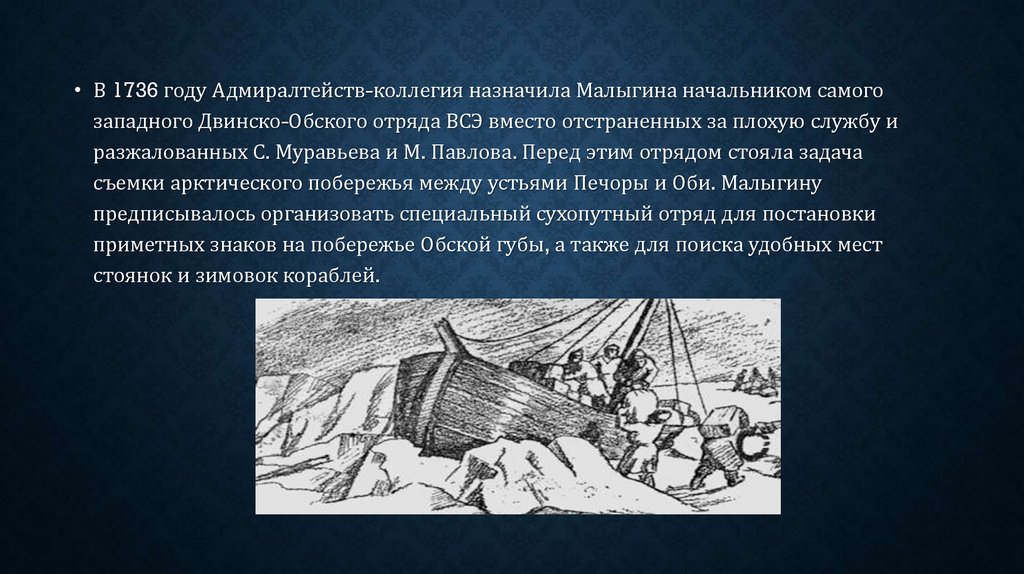 • В 1736 году Адмиралтейств-коллегия назначила Малыгина начальником самого западного Двинско-Обского отряда ВСЭ вместо отстраненных за плохую службу и разжалованных С. Муравьева и М. Павлова. Перед этим отрядом стояла задача съемки арктического побережья между устьями Печоры и Оби. Малыгину предписывалось организовать специальный сухопутный отряд для постановки приметных знаков на побережье Обской губы, а также для поиска удобных мест стоянок и зимовок кораблей.